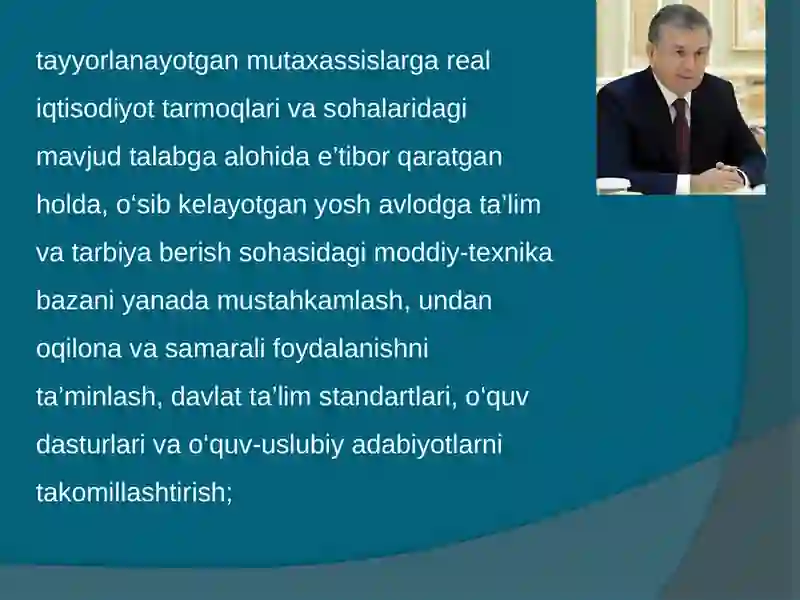 tayyorlanayotgan mutaxassislarga real iqtisodiyot tarmoqlari va sohalaridagi mavjud talabga alohida e’tibor qaratgan holda, o‘sib kelayotgan yosh avlodga ta’lim va tarbiya berish sohasidagi moddiy-texnika bazani yanada mustahkamlash, undan oqilona va samarali foydalanishni ta’minlash, davlat ta’lim standartlari, o‘quv dasturlari va o‘quv-uslubiy adabiyotlarni takomillashtirish;